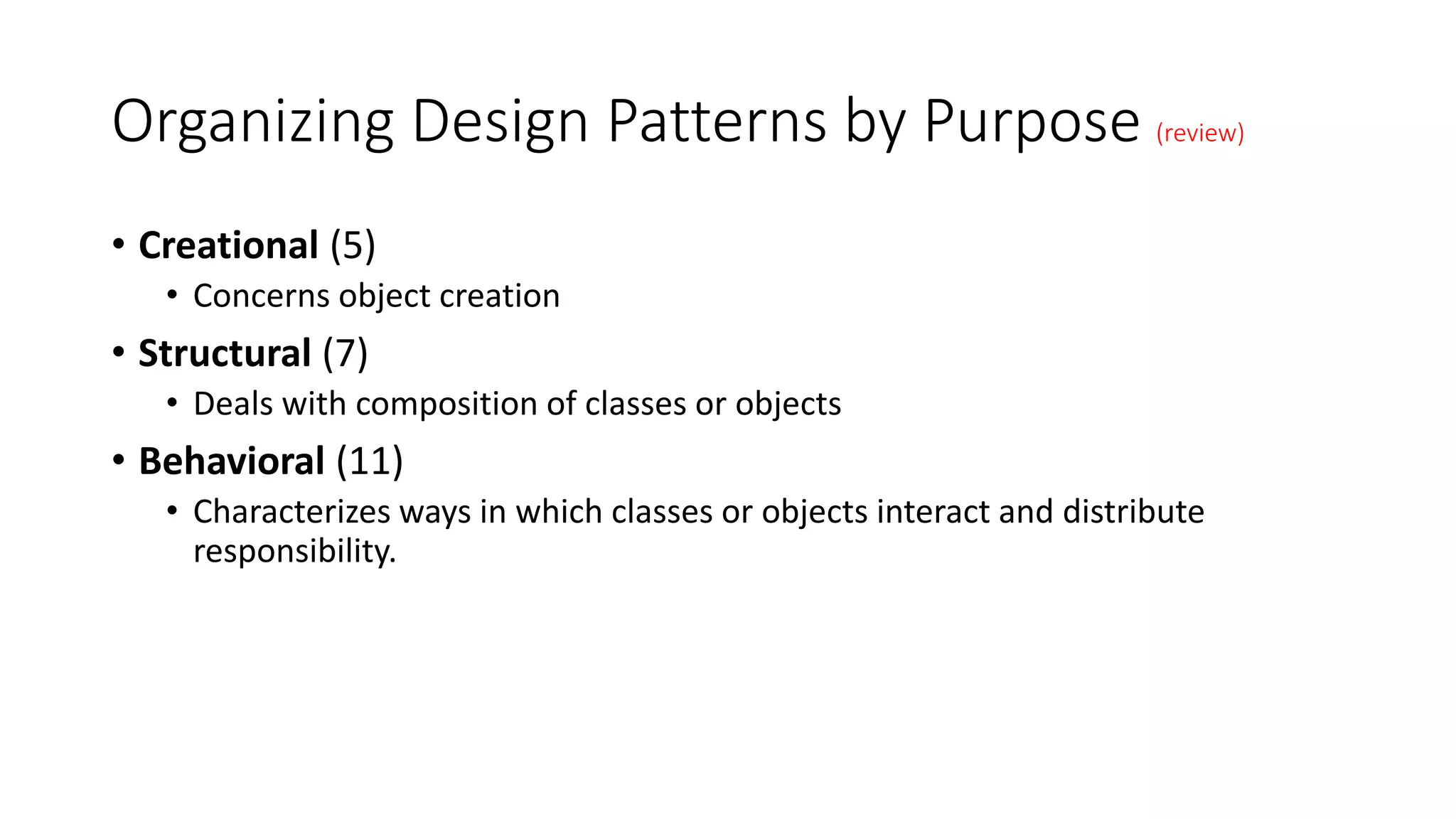 Organizing Design Patterns by Purpose (review)

• Creational (5)
  • Concerns object creation
• Structural (7)
  • Deals with composition of classes or objects
• Behavioral (11)
  • Characterizes ways in which classes or objects interact and distribute responsibility.